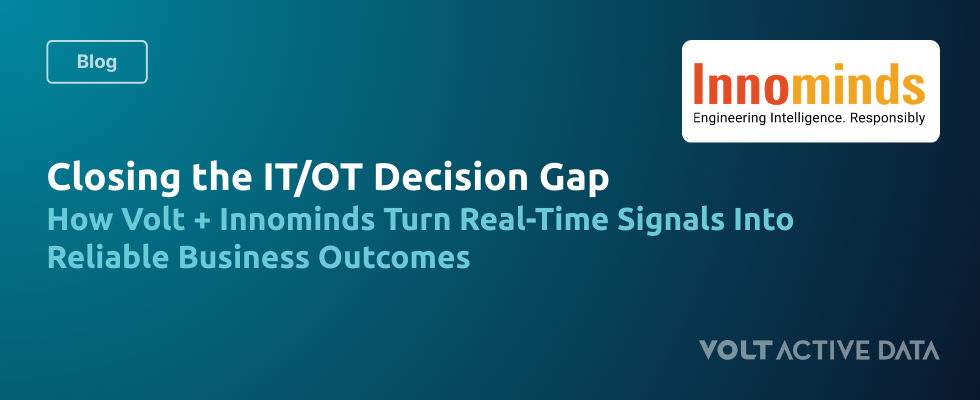 Blog

Innominds
Engineering Intelligence. Responsibly

Closing the IT/OT Decision Gap
How Volt + Innominds Turn Real-Time Signals Into Reliable Business Outcomes

VOLT ACTIVE DATA